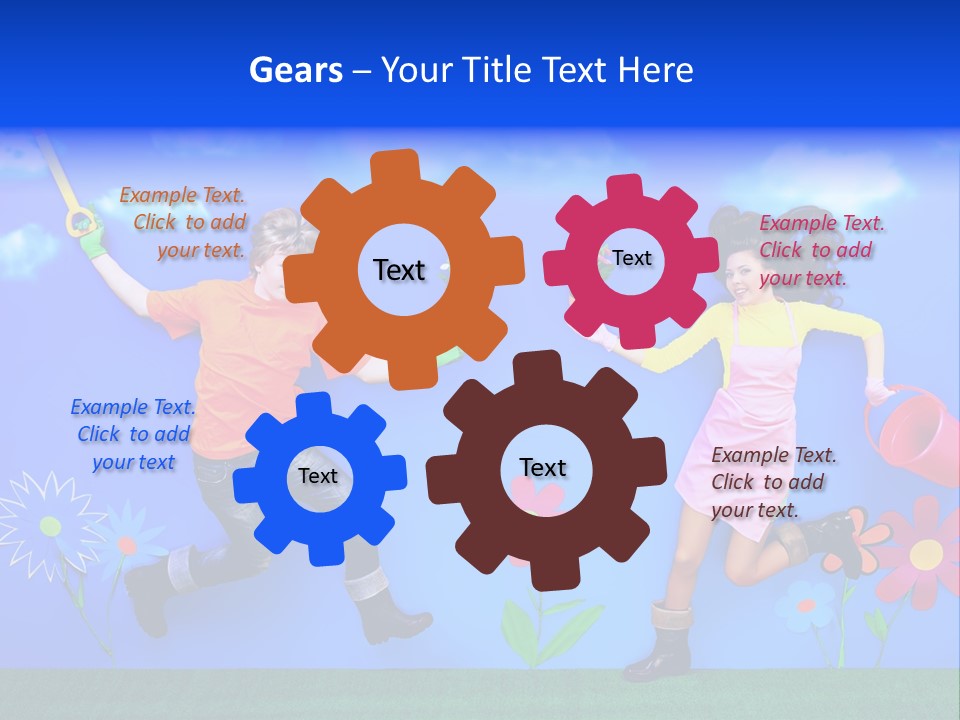 Gears – Your Title Text Here

Example Text. Click to add your text.

Text

Text

Example Text. Click to add your text.

Example Text. Click to add your text

Text

Text

Example Text. Click to add your text.